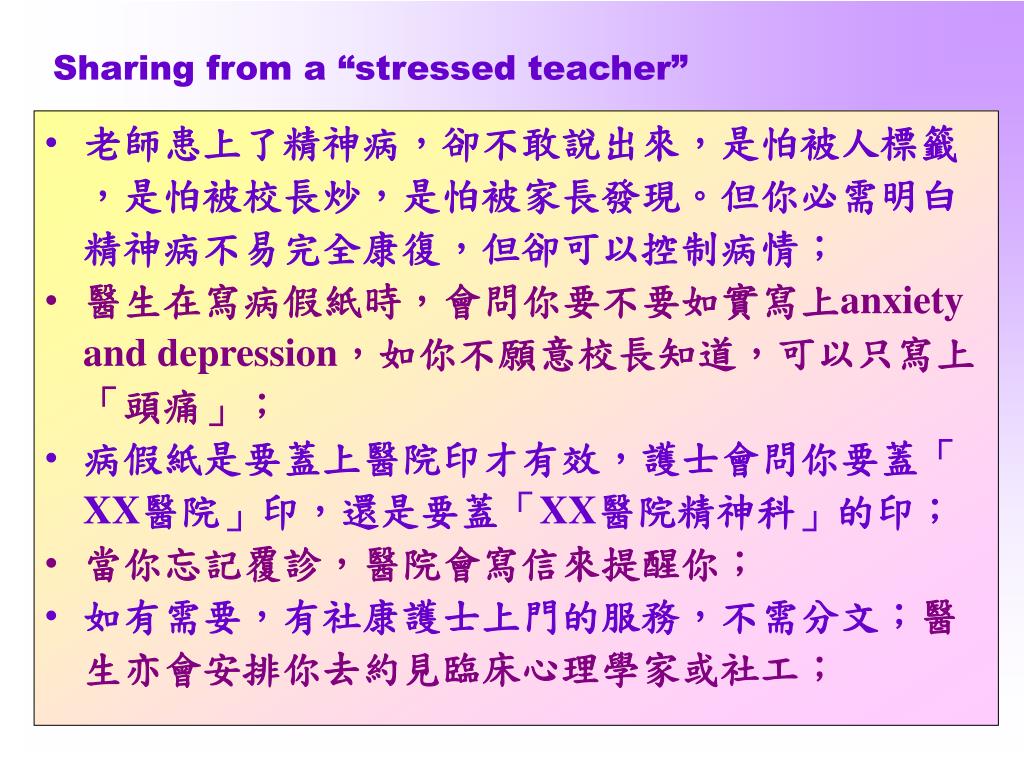 Sharing from a “stressed teacher”

• 老師患上了精神病，卻不敢說出來，是怕被人標籤，是怕被校長炒，是怕被家長發現。但你必需明白精神病不易完全康復，但卻可以控制病情；
• 醫生在寫病假紙時，會問你要不要如實寫上anxiety and depression，如你不願意校長知道，可以只寫上「頭痛」；
• 病假紙是要蓋上醫院印才有效，護士會問你要蓋「XX醫院」印，還是要蓋「XX醫院精神科」的印；
• 當你忘記覆診，醫院會寫信來提醒你；
• 如有需要，有社康護士上門的服務，不需分文；醫生亦會安排你去約見臨床心理學家或社工；